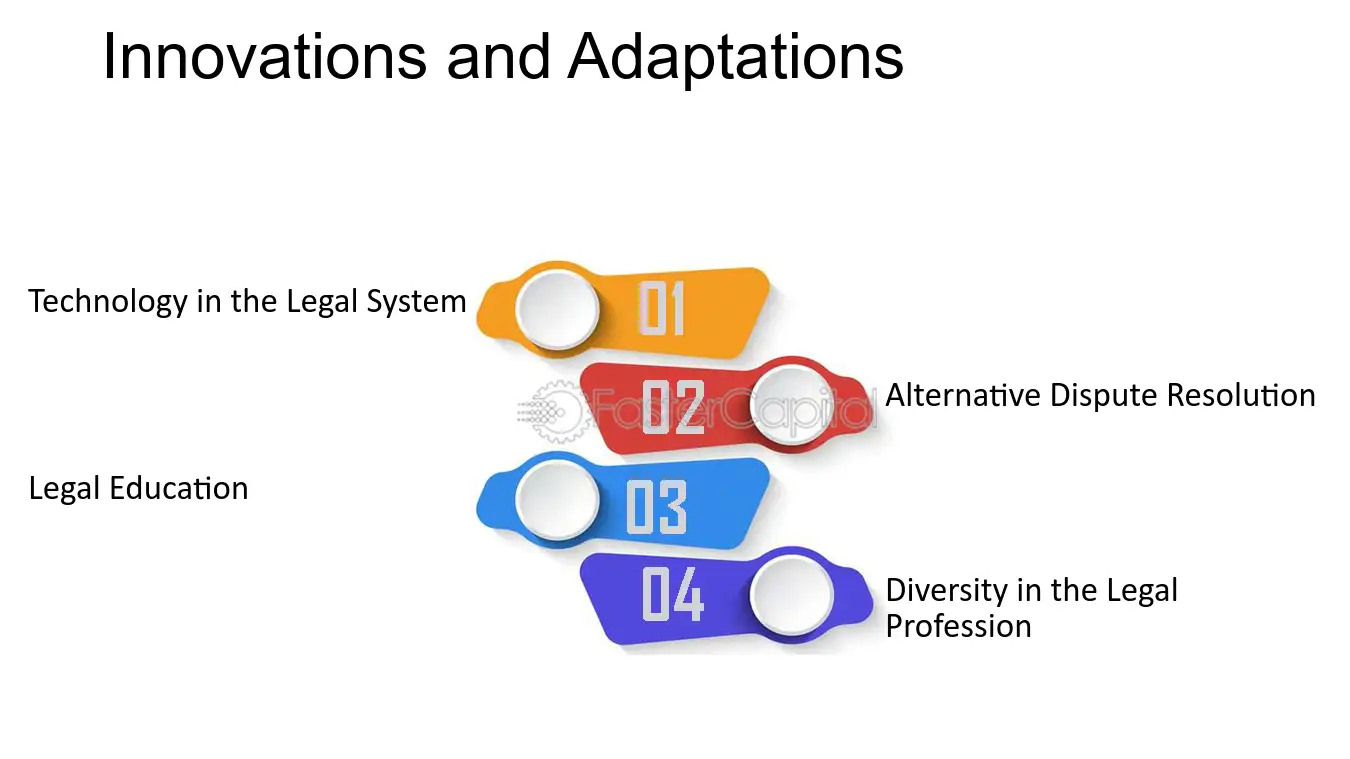 Innovations and Adaptations

Technology in the Legal System

01

02

Alternative Dispute Resolution

Legal Education

03

04

Diversity in the Legal Profession

FasterCapital